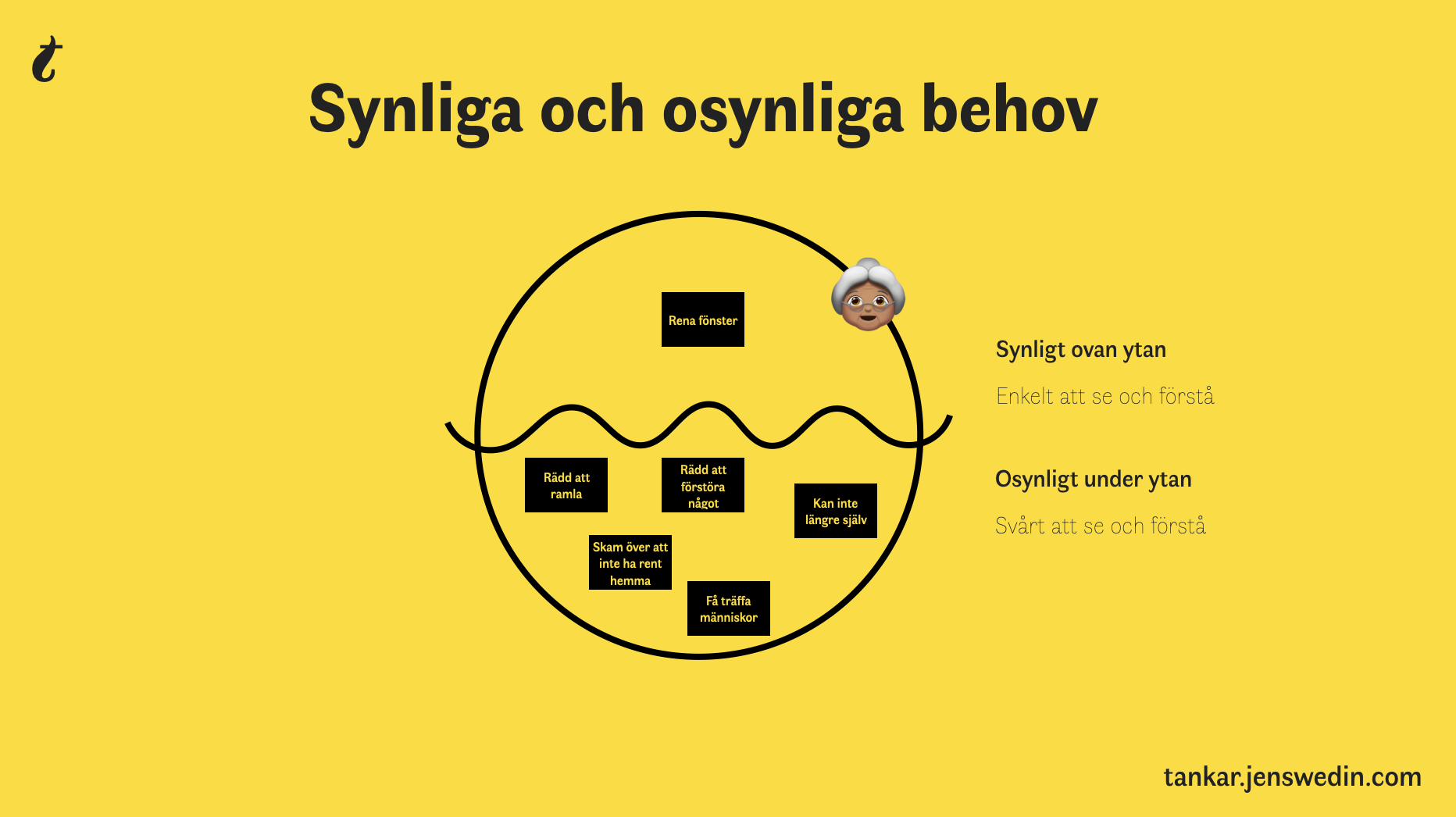 t

Synliga och osynliga behov

Rena fönster

Rädd att ramla

Rädd att förstöra något

Kan inte längre själv

Skam över att inte ha rent hemma

Få träffa människor

Synligt ovan ytan

Enkelt att se och förstå

Osynligt under ytan

Svårt att se och förstå

tankar.jenswedin.com